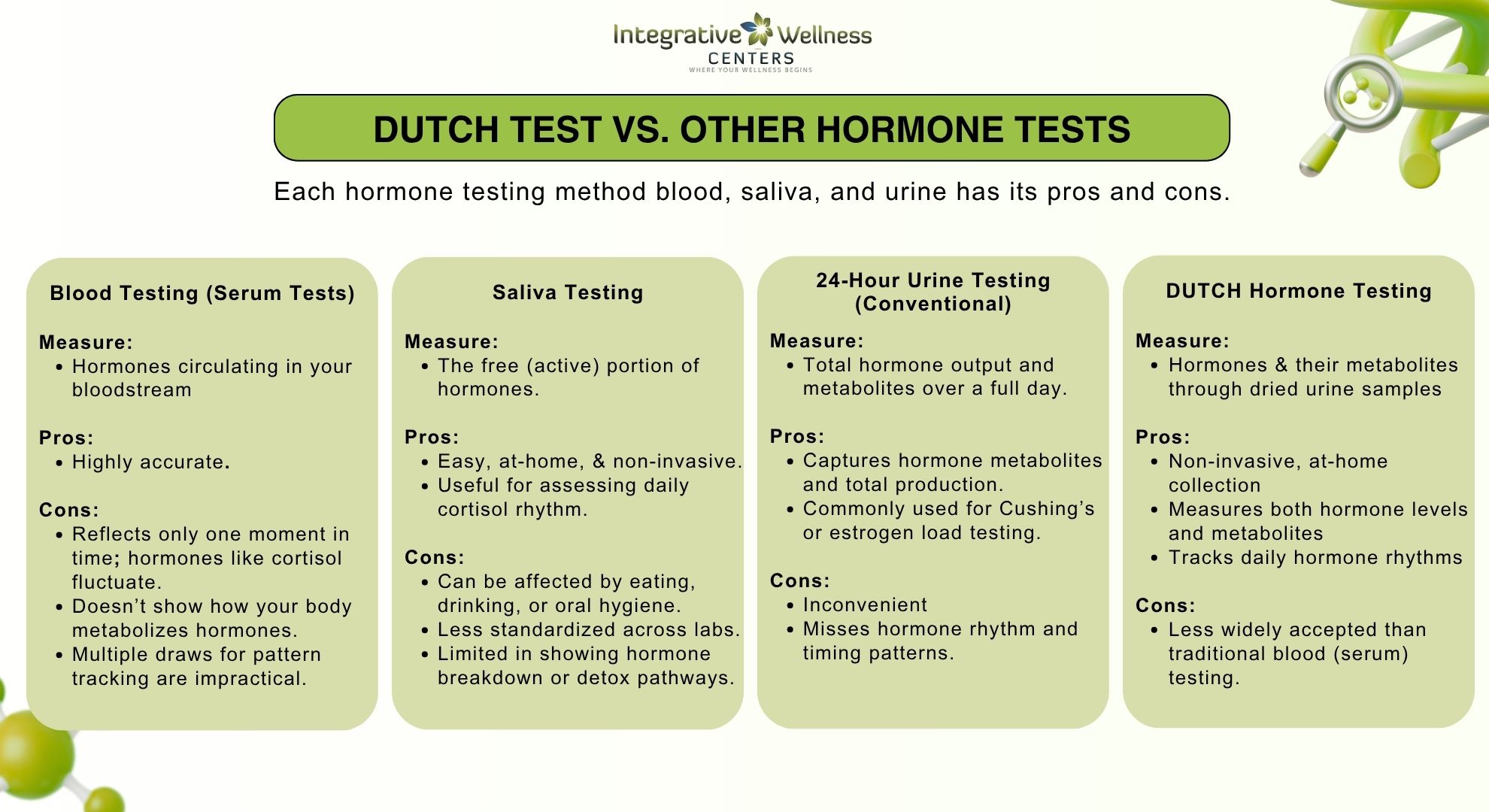 Integrative Wellness
CENTERS
WHERE YOUR WELLNESS BEGINS

DUTCH TEST VS. OTHER HORMONE TESTS

Each hormone testing method blood, saliva, and urine has its pros and cons.

Blood Testing (Serum Tests)

Measure:
• Hormones circulating in your bloodstream

Pros:
• Highly accurate.

Cons:
• Reflects only one moment in time; hormones like cortisol fluctuate.
• Doesn't show how your body metabolizes hormones.
• Multiple draws for pattern tracking are impractical.

Saliva Testing

Measure:
• The free (active) portion of hormones.

Pros:
• Easy, at-home, & non-invasive.
• Useful for assessing daily cortisol rhythm.

Cons:
• Can be affected by eating, drinking, or oral hygiene.
• Less standardized across labs.
• Limited in showing hormone breakdown or detox pathways.

24-Hour Urine Testing (Conventional)

Measure:
• Total hormone output and metabolites over a full day.

Pros:
• Captures hormone metabolites and total production.
• Commonly used for Cushing's or estrogen load testing.

Cons:
• Inconvenient
• Misses hormone rhythm and timing patterns.

DUTCH Hormone Testing

Measure:
• Hormones & their metabolites through dried urine samples

Pros:
• Non-invasive, at-home collection
• Measures both hormone levels and metabolites
• Tracks daily hormone rhythms

Cons:
• Less widely accepted than traditional blood (serum) testing.